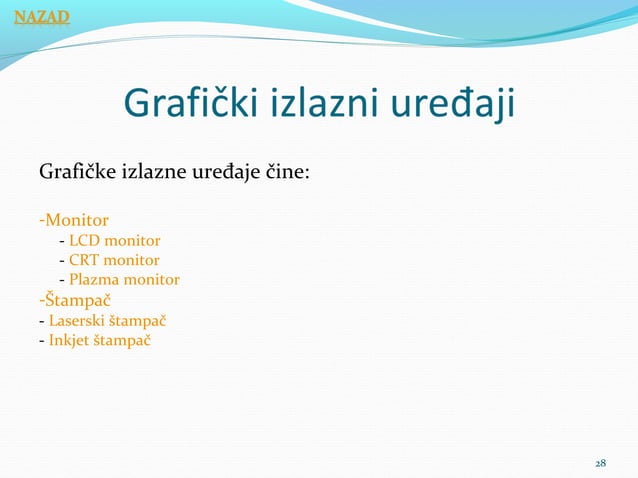 NAZAD

Grafički izlazni uređaji

Grafičke izlazne uređaje čine:

-Monitor
- LCD monitor
- CRT monitor
- Plazma monitor
-Štampač
- Laserski štampač
- Inkjet štampač

28